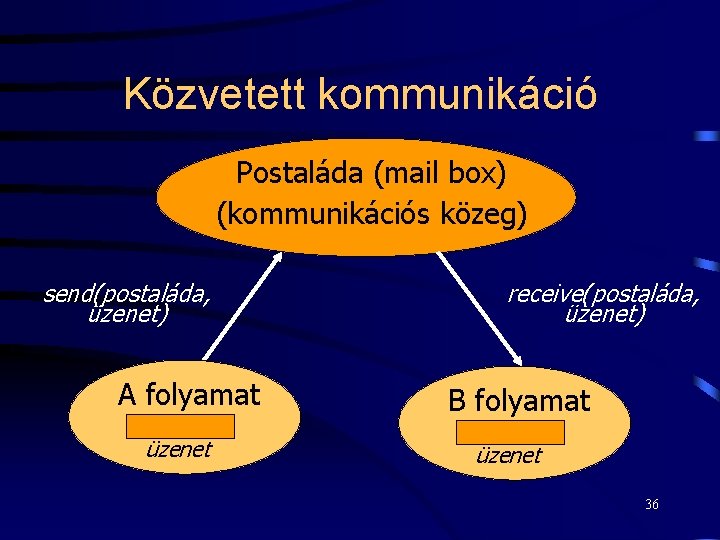 Közvetett kommunikáció

Postaláda (mail box)
(kommunikációs közeg)

send(postaláda, üzenet)

receive(postaláda, üzenet)

A folyamat

üzenet

B folyamat

üzenet

36